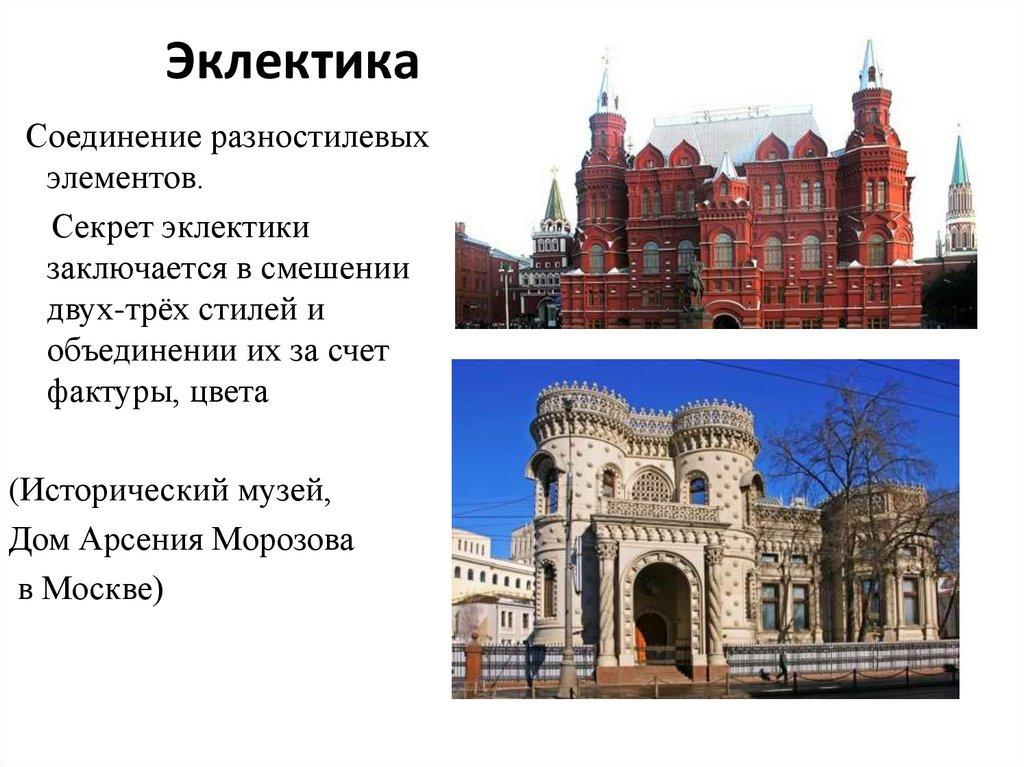 Эклектика

Соединение разностилевых элементов.

Секрет эклектики заключается в смешении двух-трёх стилей и объединении их за счет фактуры, цвета

(Исторический музей,
Дом Арсения Морозова
в Москве)